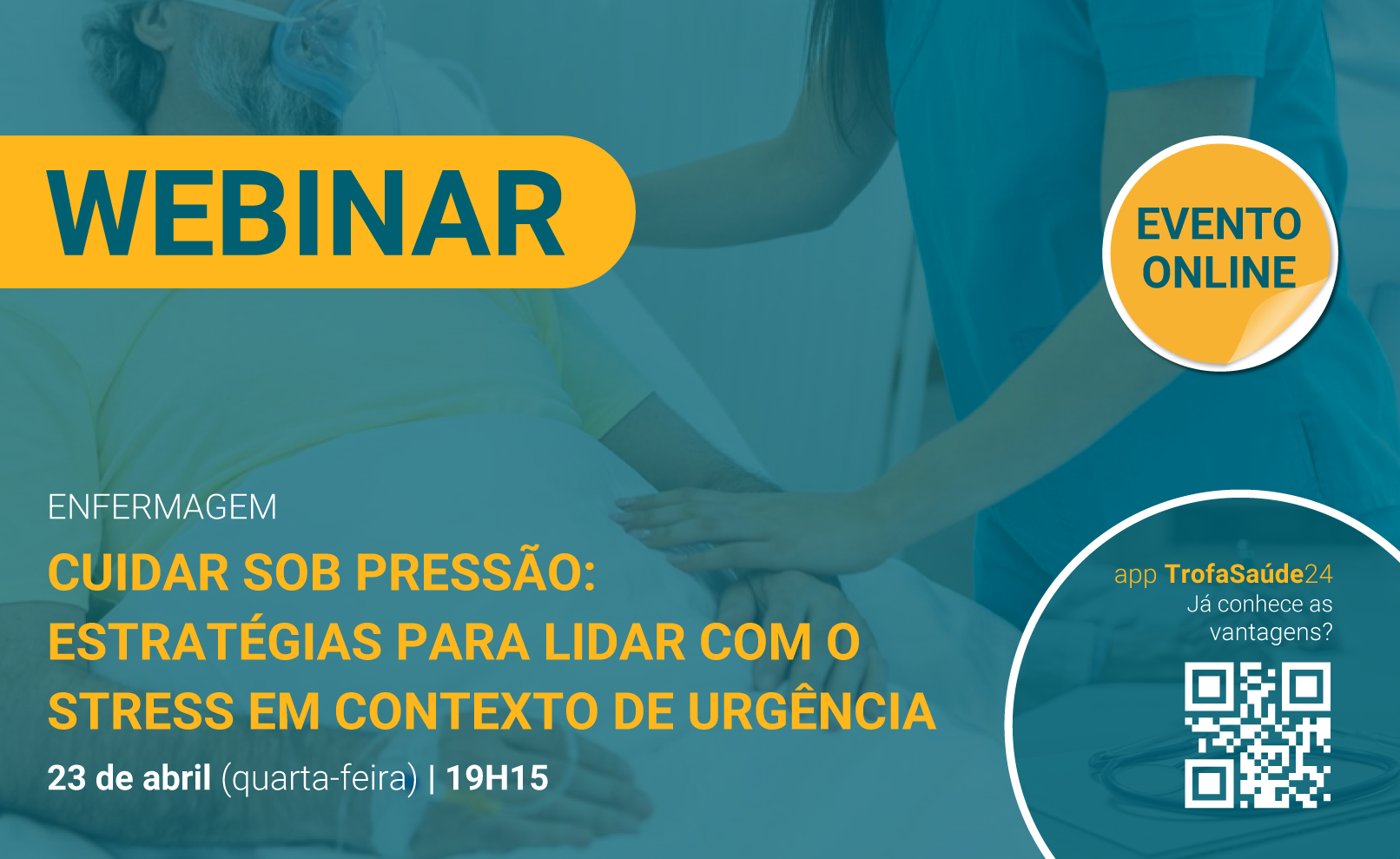 WEBINAR

EVENTO ONLINE

ENFERMAGEM

CUIDAR SOB PRESSÃO: ESTRATÉGIAS PARA LIDAR COM O STRESS EM CONTEXTO DE URGÊNCIA

23 de abril (quarta-feira) | 19H15

app TrofaSaúde24
Já conhece as vantagens?